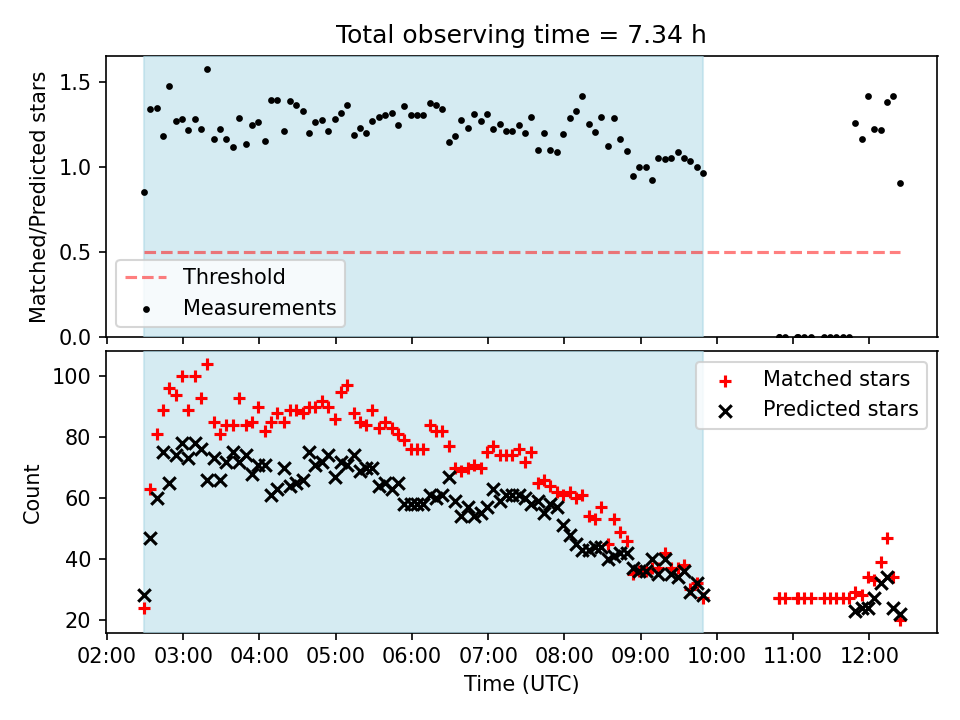 Total observing time = 7.34 h

Matched/Predicted stars

1.5
1.0
0.5
0.0

Threshold
Measurements

Count

100
80
60
40
20

Matched stars
Predicted stars

02:00 03:00 04:00 05:00 06:00 07:00 08:00 09:00 10:00 11:00 12:00

Time (UTC)